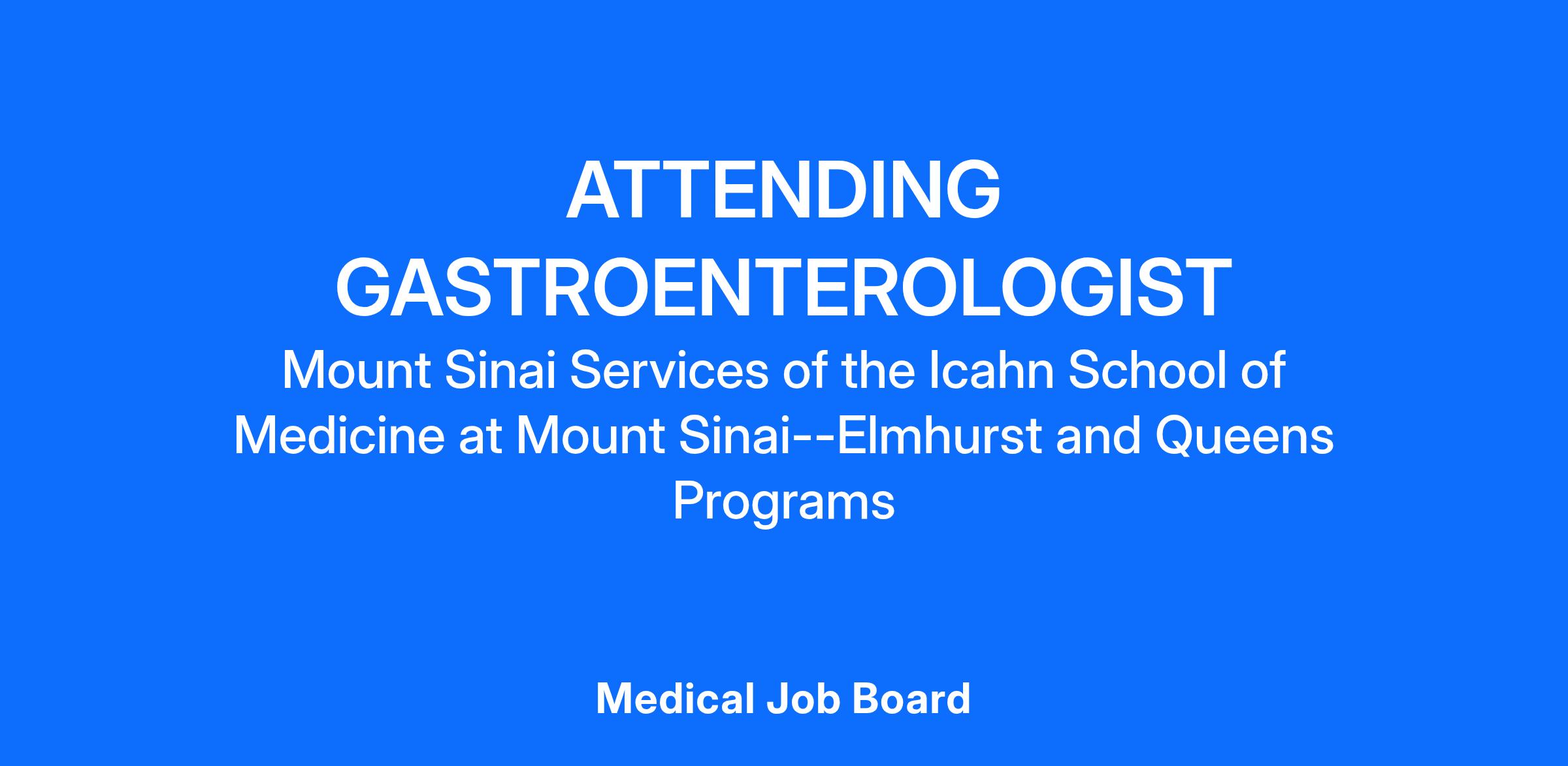 ATTENDING GASTROENTEROLOGIST

Mount Sinai Services of the Icahn School of Medicine at Mount Sinai--Elmhurst and Queens Programs

Medical Job Board